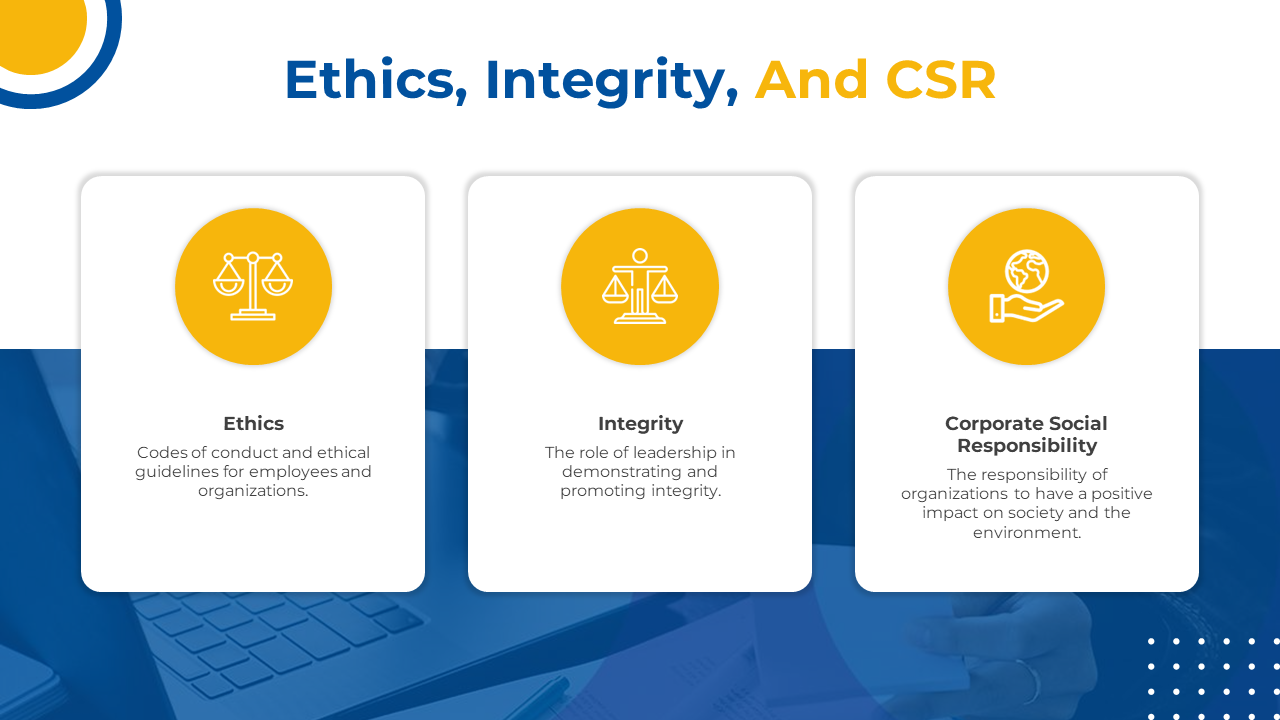 Ethics, Integrity, And CSR

Ethics
Codes of conduct and ethical guidelines for employees and organizations.

Integrity
The role of leadership in demonstrating and promoting integrity.

Corporate Social Responsibility
The responsibility of organizations to have a positive impact on society and the environment.